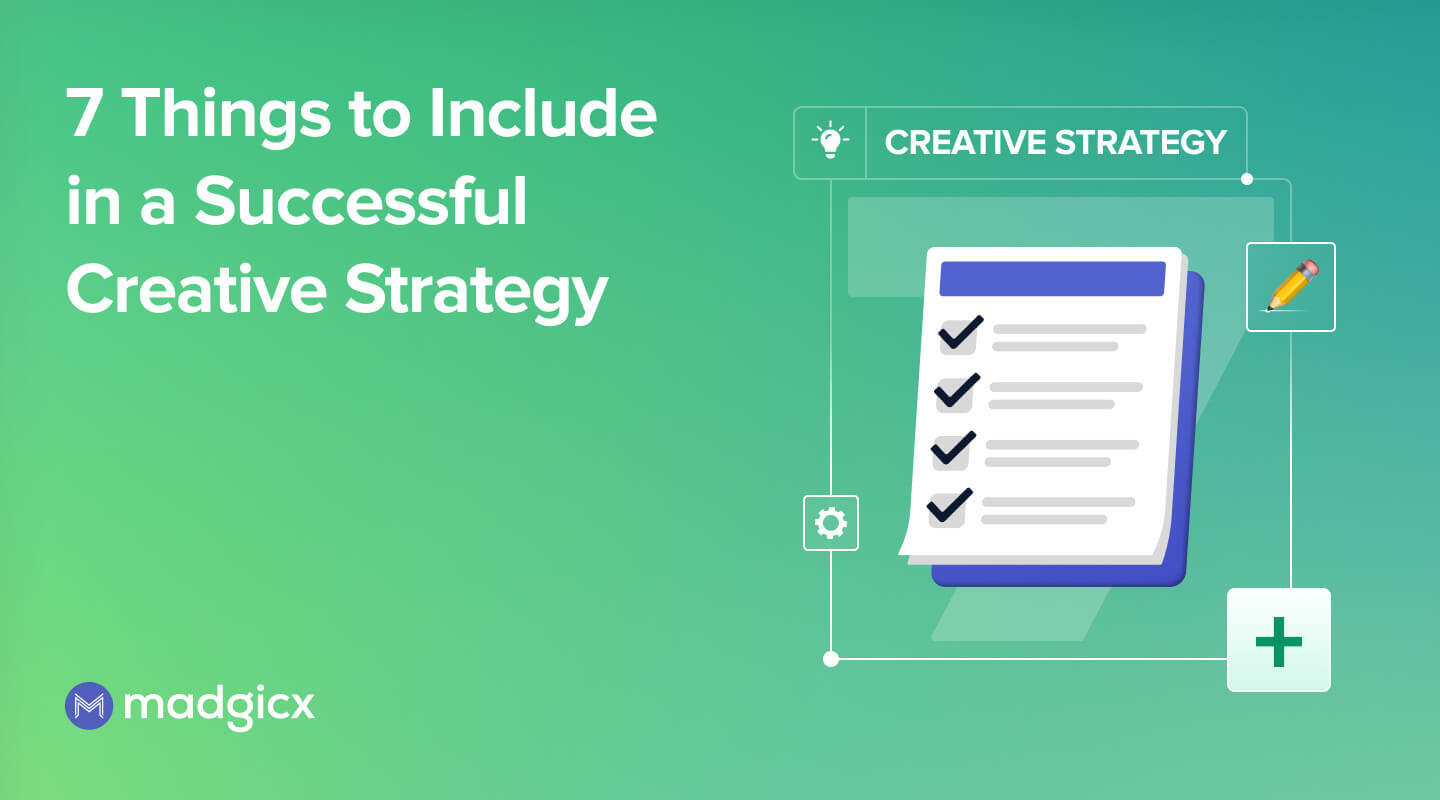 7 Things to Include in a Successful Creative Strategy

CREATIVE STRATEGY

+

madgicx